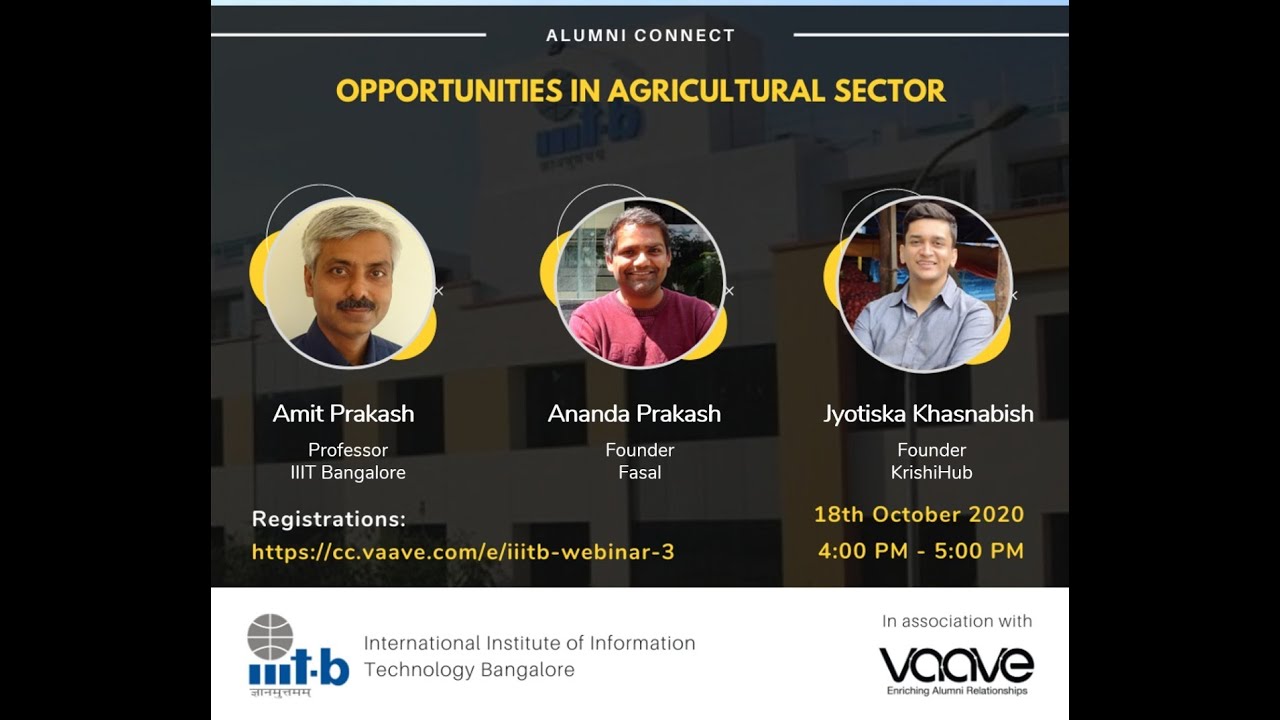 ALUMNI CONNECT

OPPORTUNITIES IN AGRICULTURAL SECTOR

Amit Prakash
Professor
IIIT Bangalore

Ananda Prakash
Founder
Fasal

Jyotiska Khasnabish
Founder
KrishiHub

Registrations:
https://cc.vaave.com/e/iiitb-webinar-3

18th October 2020
4:00 PM - 5:00 PM

iiit-b
ज्ञानमुत्तमम्
International Institute of Information Technology Bangalore

In association with
vaave
Enriching Alumni Relationships